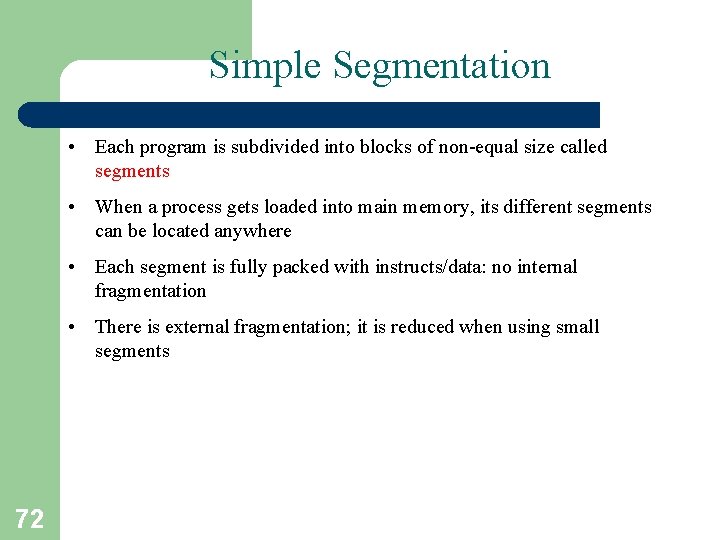 Simple Segmentation

• Each program is subdivided into blocks of non-equal size called segments

• When a process gets loaded into main memory, its different segments can be located anywhere

• Each segment is fully packed with instructs/data: no internal fragmentation

• There is external fragmentation; it is reduced when using small segments

72